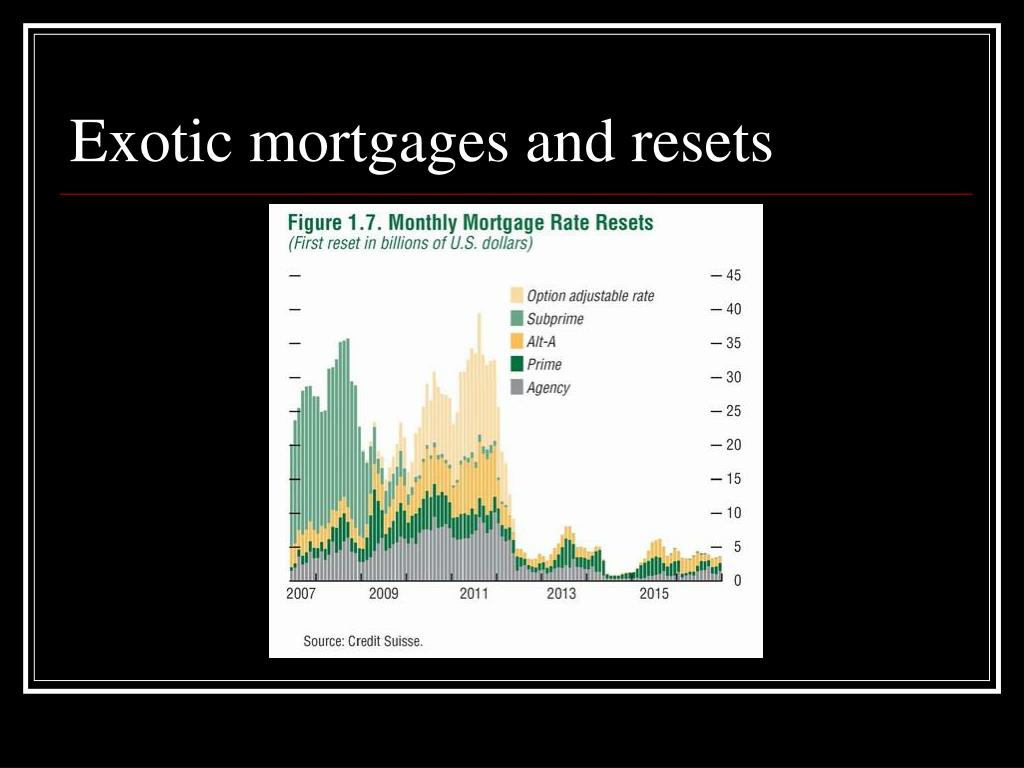 Exotic mortgages and resets

Figure 1.7. Monthly Mortgage Rate Resets
(First reset in billions of U.S. dollars)

Option adjustable rate
Subprime
Alt-A
Prime
Agency

45
40
35
30
25
20
15
10
5
0

2007
2009
2011
2013
2015

Source: Credit Suisse.